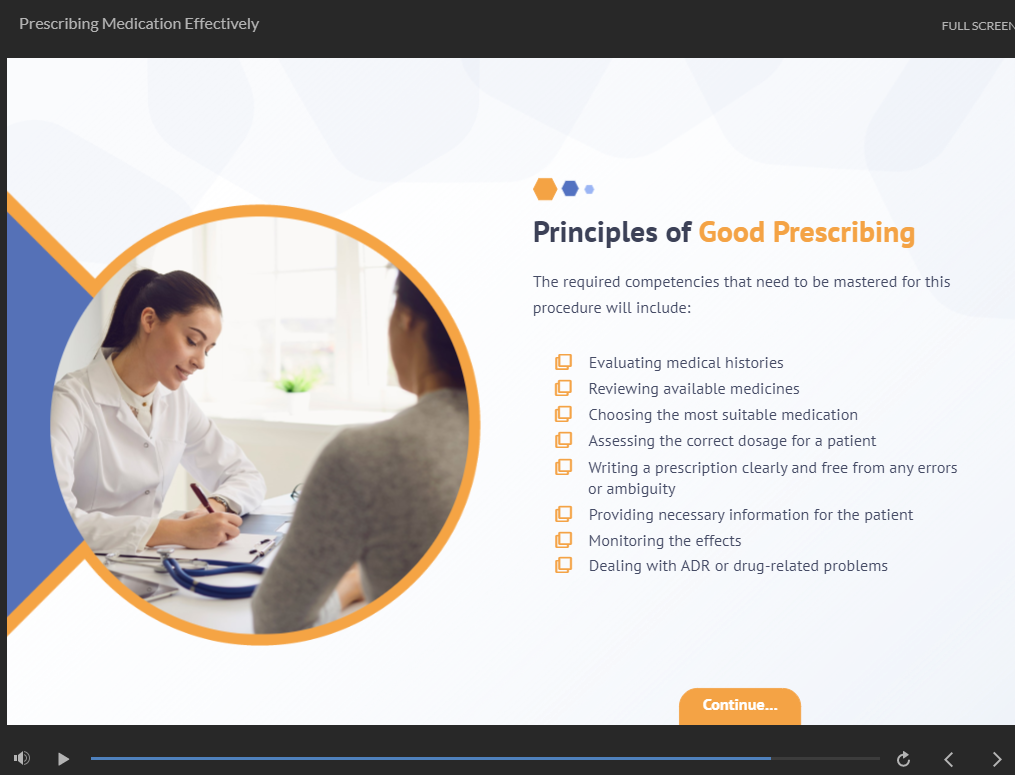 Prescribing Medication Effectively

FULL SCREEN

Principles of Good Prescribing

The required competencies that need to be mastered for this procedure will include:

Evaluating medical histories
Reviewing available medicines
Choosing the most suitable medication
Assessing the correct dosage for a patient
Writing a prescription clearly and free from any errors or ambiguity
Providing necessary information for the patient
Monitoring the effects
Dealing with ADR or drug-related problems

Continue...